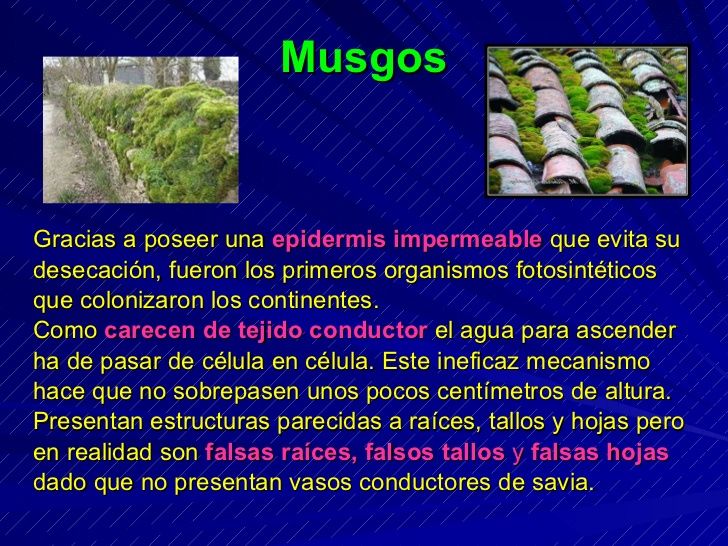 Musgos

Gracias a poseer una epidermis impermeable que evita su desecación, fueron los primeros organismos fotosintéticos que colonizaron los continentes.

Como carecen de tejido conductor el agua para ascender ha de pasar de célula en célula. Este ineficaz mecanismo hace que no sobrepasen unos pocos centímetros de altura.

Presentan estructuras parecidas a raíces, tallos y hojas pero en realidad son falsas raíces, falsos tallos y falsas hojas dado que no presentan vasos conductores de savia.